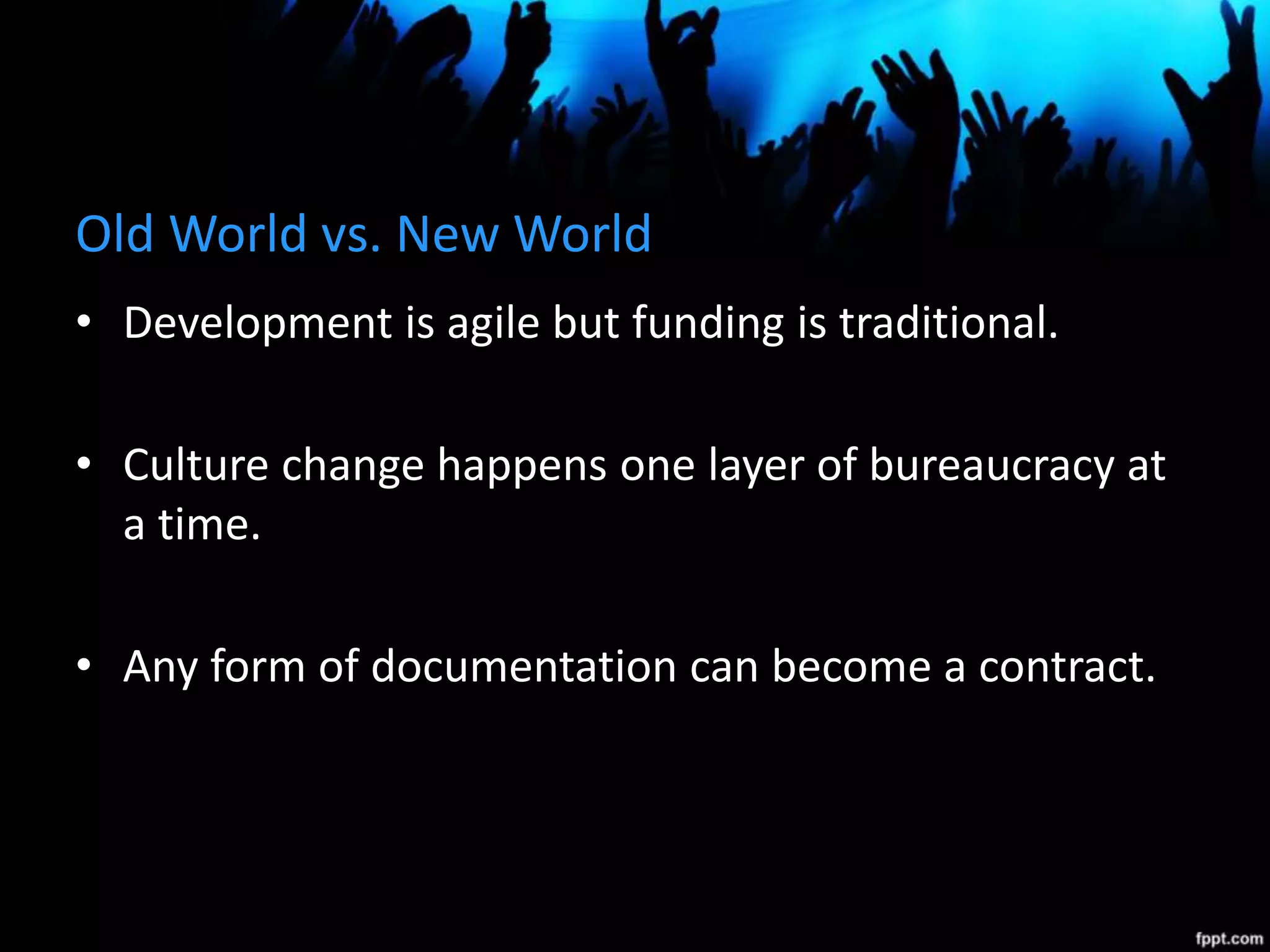 Old World vs. New World

• Development is agile but funding is traditional.

• Culture change happens one layer of bureaucracy at a time.

• Any form of documentation can become a contract.

fppt.com